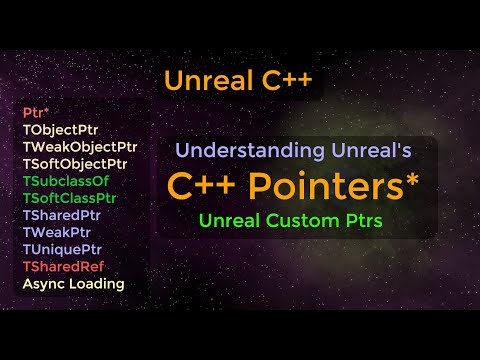 Unreal C++

Ptr*
TObjectPtr
TWeakObjectPtr
TSoftObjectPtr
TSubclassOf
TSoftClassPtr
TSharedPtr
TWeakPtr
TUniquePtr
TSharedRef
Async Loading

Understanding Unreal's
C++ Pointers*
Unreal Custom Ptrs